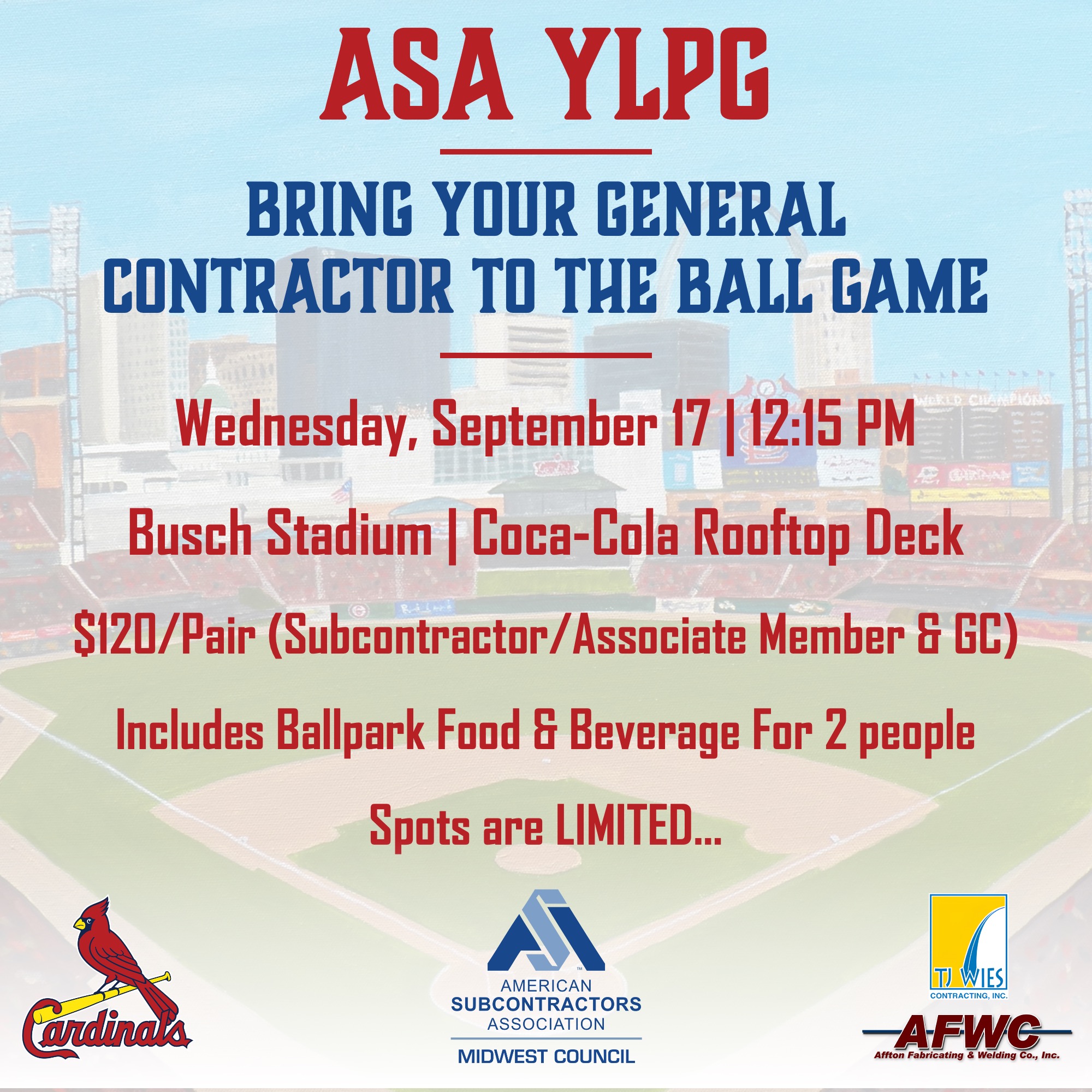 ASA YLPG

BRING YOUR GENERAL CONTRACTOR TO THE BALL GAME

Wednesday, September 17 | 12:15 PM

Busch Stadium | Coca-Cola Rooftop Deck

$120/Pair (Subcontractor/Associate Member & GC)

Includes Ballpark Food & Beverage For 2 people

Spots are LIMITED...

Cardinals

AMERICAN SUBCONTRACTORS ASSOCIATION
MIDWEST COUNCIL

TJ WIES
CONTRACTING, INC.

AFWC
Affton Fabricating & Welding Co., Inc.